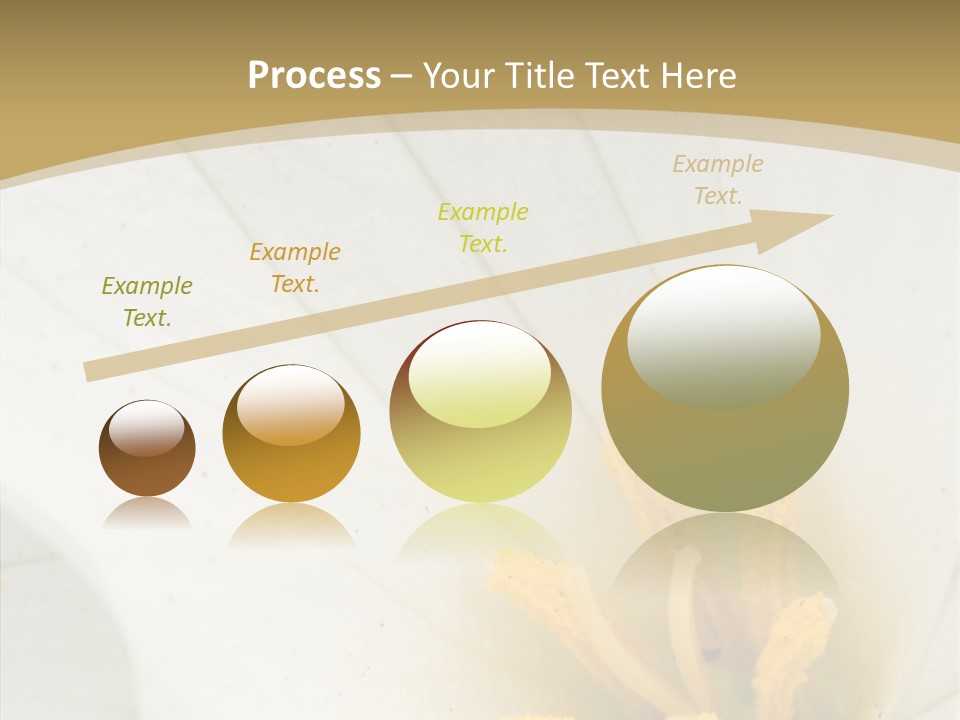 Process – Your Title Text Here

Example Text.

Example Text.

Example Text.

Example Text.